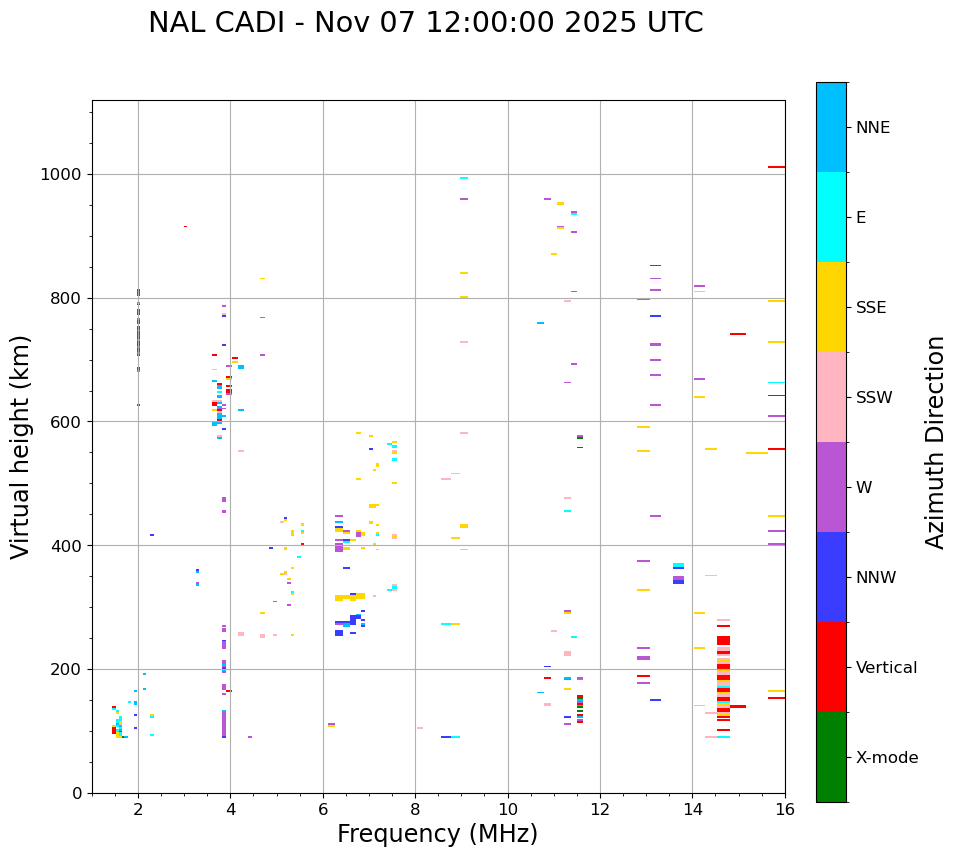 NAL CADI - Nov 07 12:00:00 2025 UTC

Virtual height (km)

1000
800
600
400
200
0

2
4
6
8
10
12
14
16

Frequency (MHz)

NNE
E
SSE
SSW
W
NNW
Vertical
X-mode

Azimuth Direction